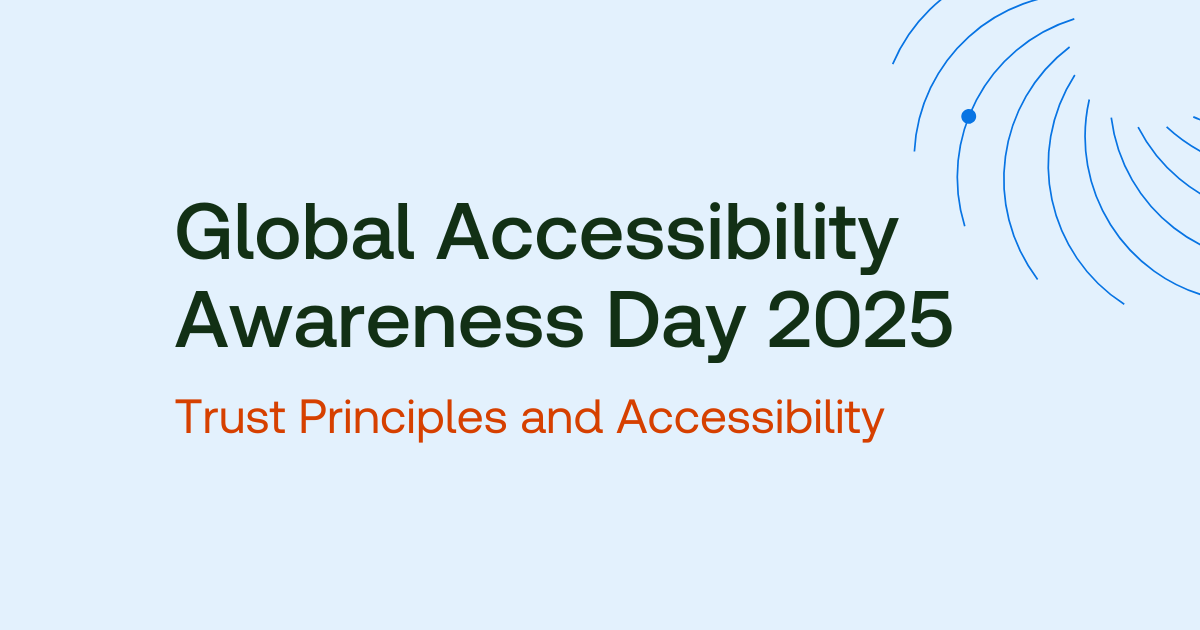 Global Accessibility Awareness Day 2025

Trust Principles and Accessibility